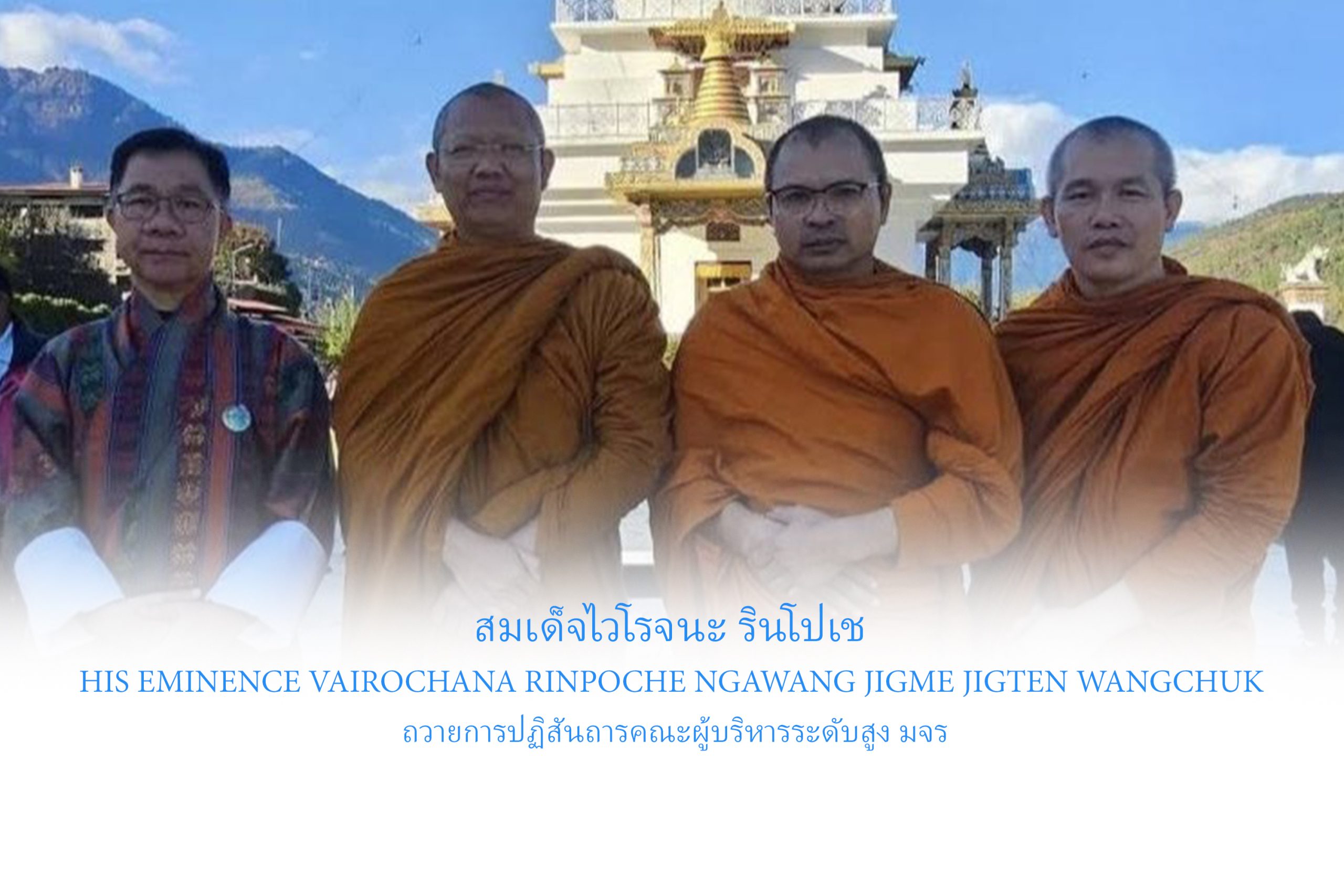 สมเด็จไวโรจนะ รินโปเช

HIS EMINENCE VAIROCHANA RINPOCHE NGAWANG JIGME JIGTEN WANGCHUK

ถวายการปฏิสันถารคณะผู้บริหารระดับสูง มจร